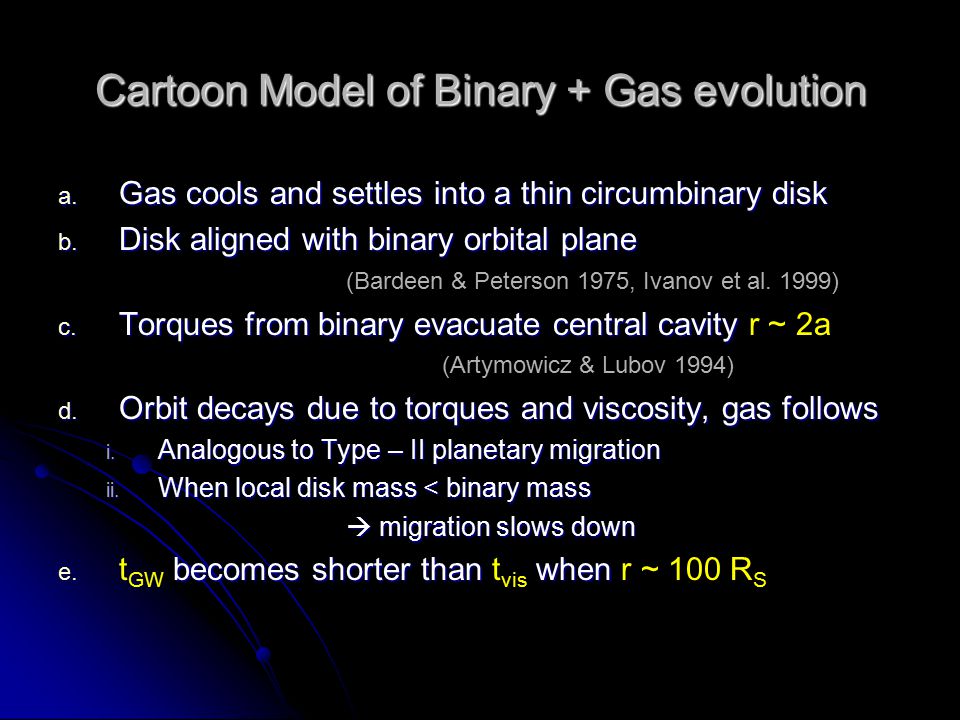 Cartoon Model of Binary + Gas evolution

a. Gas cools and settles into a thin circumbinary disk
b. Disk aligned with binary orbital plane

(Bardeen & Peterson 1975, Ivanov et al. 1999)

c. Torques from binary evacuate central cavity r ~ 2a

(Artymowicz & Lubov 1994)

d. Orbit decays due to torques and viscosity, gas follows
i. Analogous to Type – II planetary migration
ii. When local disk mass < binary mass

→ migration slows down

e. $t_{GW}$ becomes shorter than $t_{vis}$ when r ~ 100 $R_S$